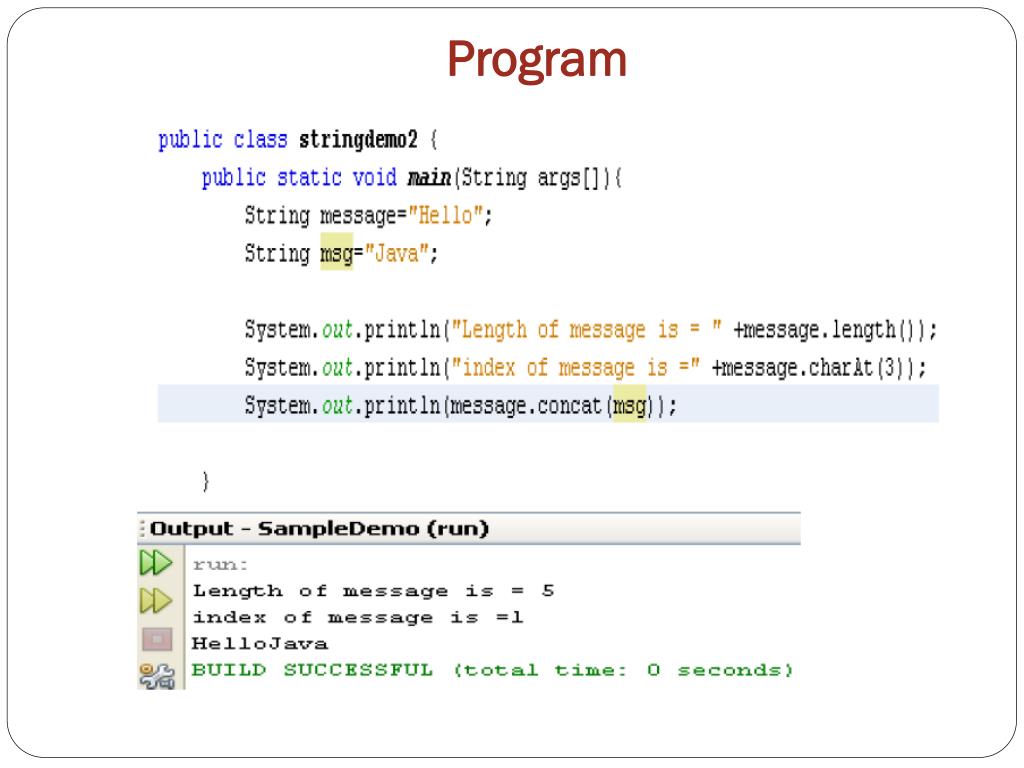 Program

public class stringdemo2 {
    public static void main(String args[]){
        String message="Hello";
        String msg="Java";

        System.out.println("Length of message is = " +message.length());
        System.out.println("index of message is =" +message.charAt(3));
        System.out.println(message.concat(msg));

    }

Output - SampleDemo (run)
run:
Length of message is = 5
index of message is =l
HelloJava
BUILD SUCCESSFUL (total time: 0 seconds)